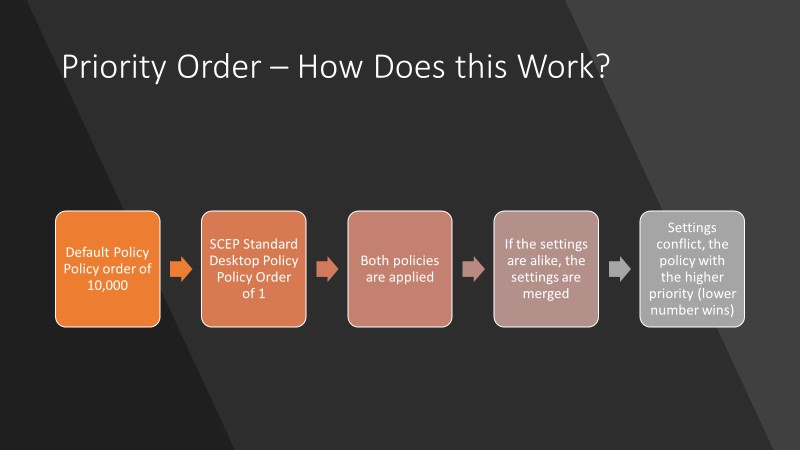 Priority Order – How Does this Work?

Default Policy Policy order of 10,000

SCEP Standard Desktop Policy Policy Order of 1

Both policies are applied

If the settings are alike, the settings are merged

Settings conflict, the policy with the higher priority (lower number wins)